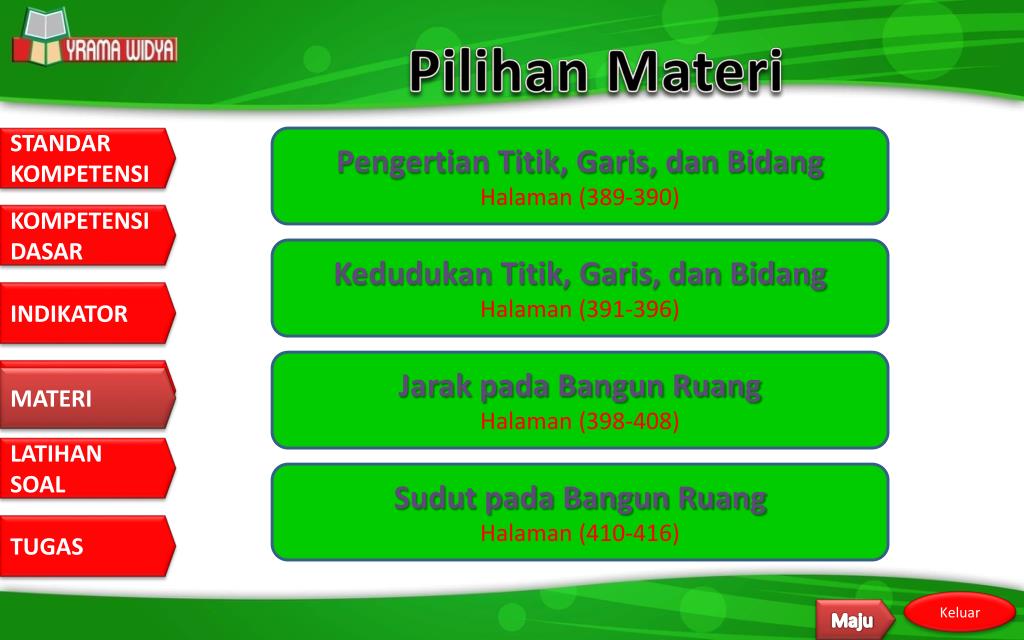 YRAMA WIDYA

Pilihan Materi

STANDAR KOMPETENSI

KOMPETENSI DASAR

INDIKATOR

MATERI

LATIHAN SOAL

TUGAS

Pengertian Titik, Garis, dan Bidang
Halaman (389-390)

Kedudukan Titik, Garis, dan Bidang
Halaman (391-396)

Jarak pada Bangun Ruang
Halaman (398-408)

Sudut pada Bangun Ruang
Halaman (410-416)

Maju

Keluar